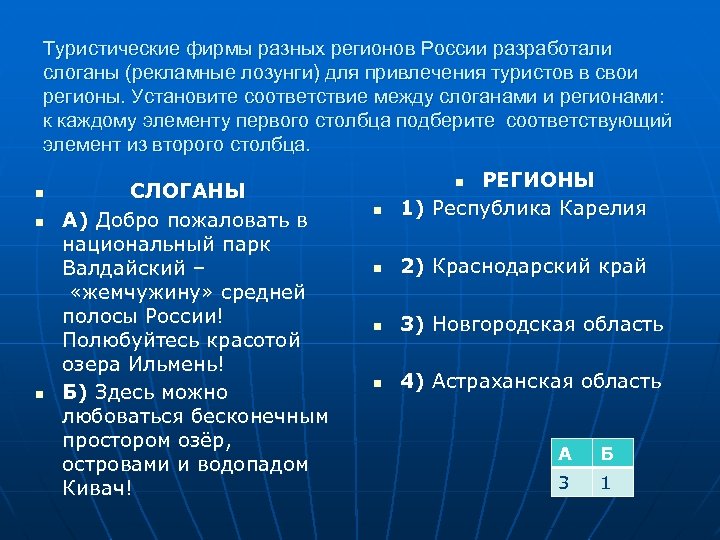 Туристические фирмы разных регионов России разработали слоганы (рекламные лозунги) для привлечения туристов в свои регионы. Установите соответствие между слоганами и регионами: к каждому элементу первого столбца подберите соответствующий элемент из второго столбца.

СЛОГАНЫ

А) Добро пожаловать в национальный парк Валдайский – «жемчужину» средней полосы России! Полюбуйтесь красотой озера Ильмень!

Б) Здесь можно любоваться бесконечным простором озёр, островами и водопадом Кивач!

РЕГИОНЫ

1) Республика Карелия

2) Краснодарский край

3) Новгородская область

4) Астраханская область

| А | Б |
|---|---|
| 3 | 1 |